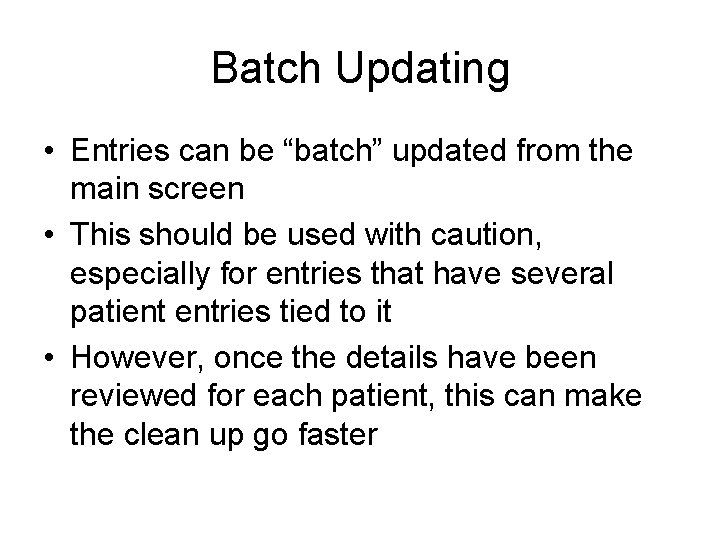 Batch Updating

• Entries can be “batch” updated from the main screen
• This should be used with caution, especially for entries that have several patient entries tied to it
• However, once the details have been reviewed for each patient, this can make the clean up go faster